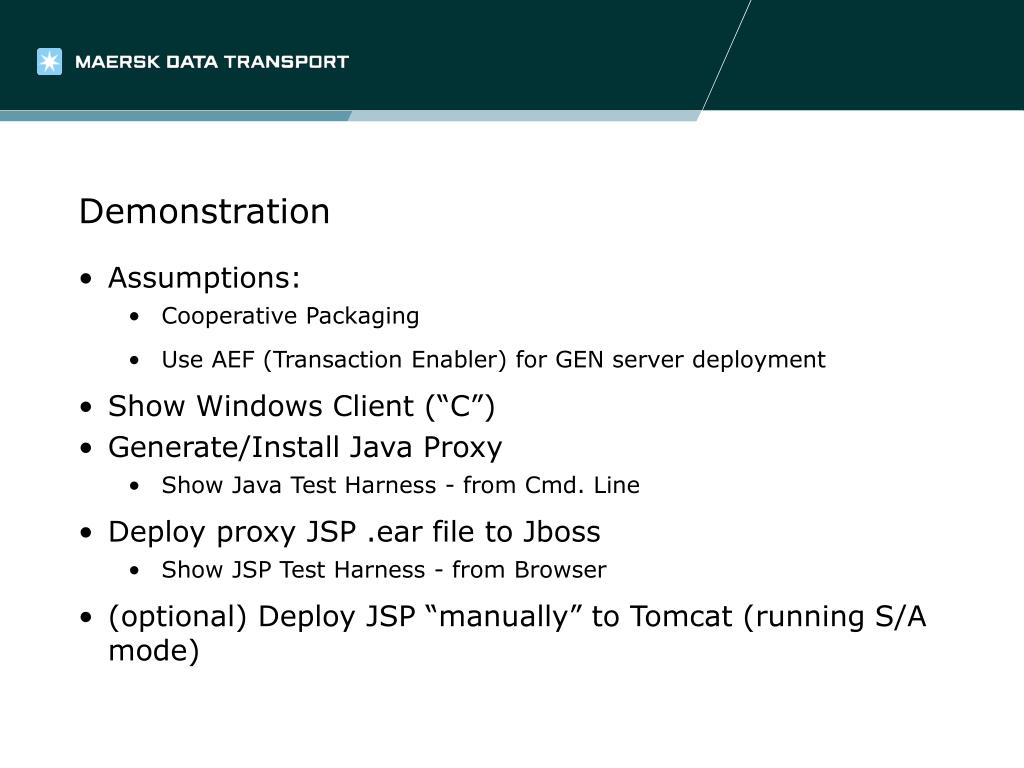 MAERSK DATA TRANSPORT

Demonstration

• Assumptions:
  • Cooperative Packaging
  • Use AEF (Transaction Enabler) for GEN server deployment
• Show Windows Client (“C”)
• Generate/Install Java Proxy
  • Show Java Test Harness - from Cmd. Line
• Deploy proxy JSP .ear file to Jboss
  • Show JSP Test Harness - from Browser
• (optional) Deploy JSP “manually” to Tomcat (running S/A mode)